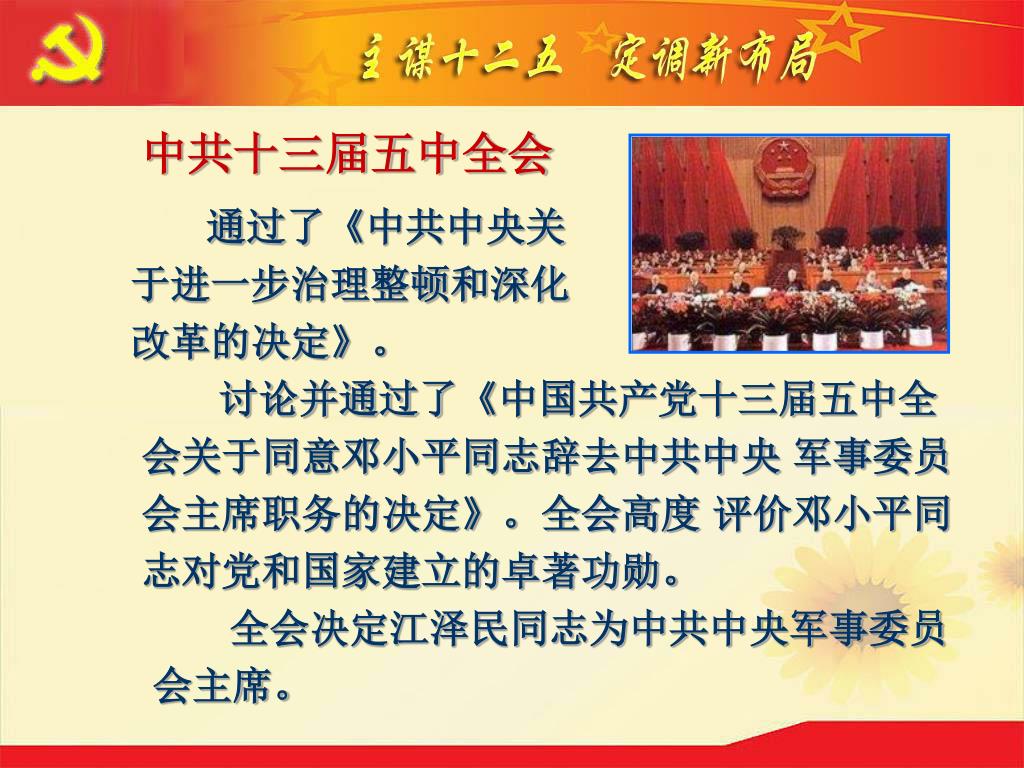 主谋十二五 定调新布局

中共十三届五中全会

通过了《中共中央关于进一步治理整顿和深化改革的决定》。

讨论并通过了《中国共产党十三届五中全会关于同意邓小平同志辞去中共中央 军事委员会主席职务的决定》。全会高度 评价邓小平同志对党和国家建立的卓著功勋。

全会决定江泽民同志为中共中央军事委员会主席。